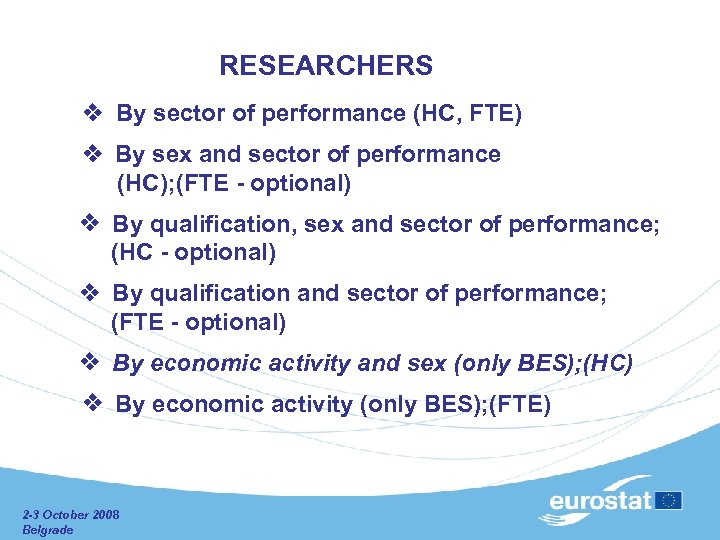 RESEARCHERS

❖ By sector of performance (HC, FTE)

❖ By sex and sector of performance (HC);(FTE - optional)

❖ By qualification, sex and sector of performance; (HC - optional)

❖ By qualification and sector of performance; (FTE - optional)

❖ By economic activity and sex (only BES);(HC)

❖ By economic activity (only BES);(FTE)

2-3 October 2008
Belgrade

eurostat